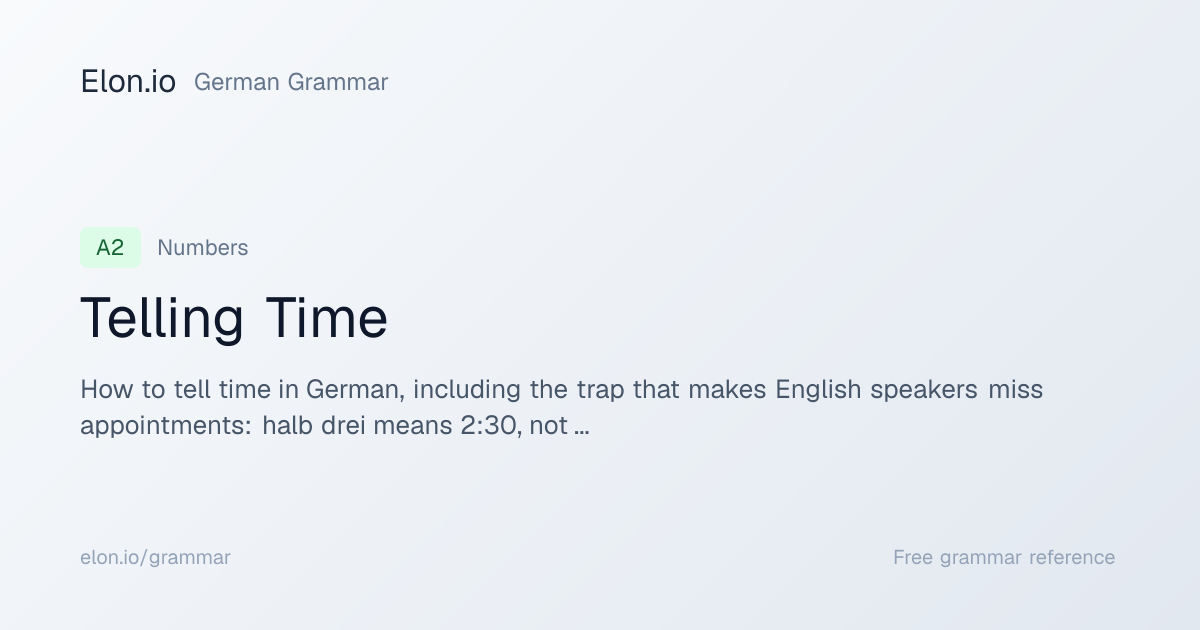 Elon.io German Grammar

A2 Numbers

Telling Time

How to tell time in German, including the trap that makes English speakers miss appointments: halb drei means 2:30, not ...

elon.io/grammar

Free grammar reference